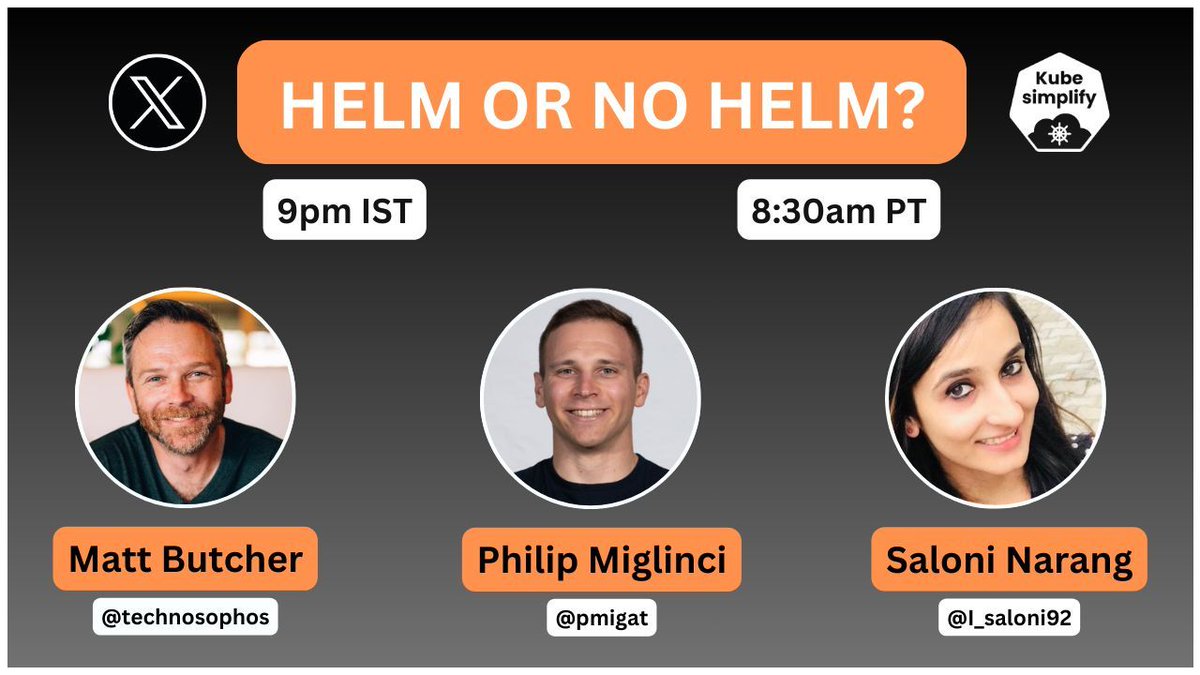 HELM OR NO HELM?

Kube simplify

9pm IST

8:30am PT

Matt Butcher
@technosophos

Philip Miglinci
@pmigat

Saloni Narang
@I_saloni92